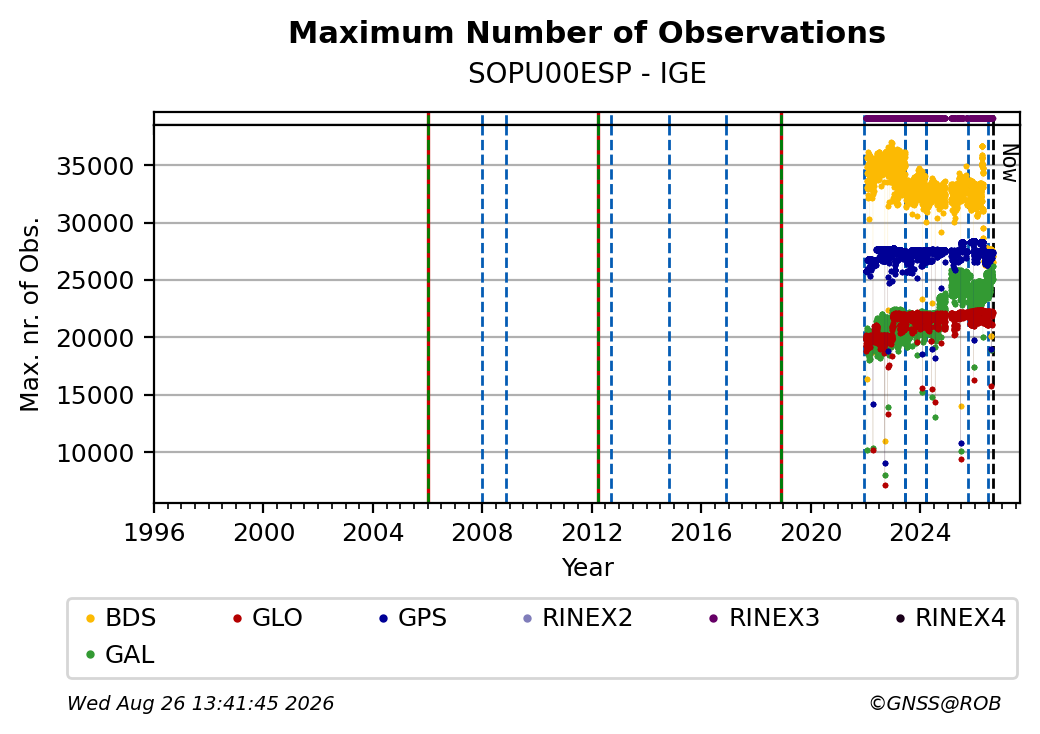 Maximum Number of Observations
SOPU00ESP - IGE

Max. nr. of Obs.

35000
30000
25000
20000
15000
10000

Now

1996 2000 2004 2008 2012 2016 2020 2024
Year

BDS GLO GPS RINEX2 RINEX3 RINEX4
GAL

Wed Aug 26 13:41:45 2026
©GNSS@ROB